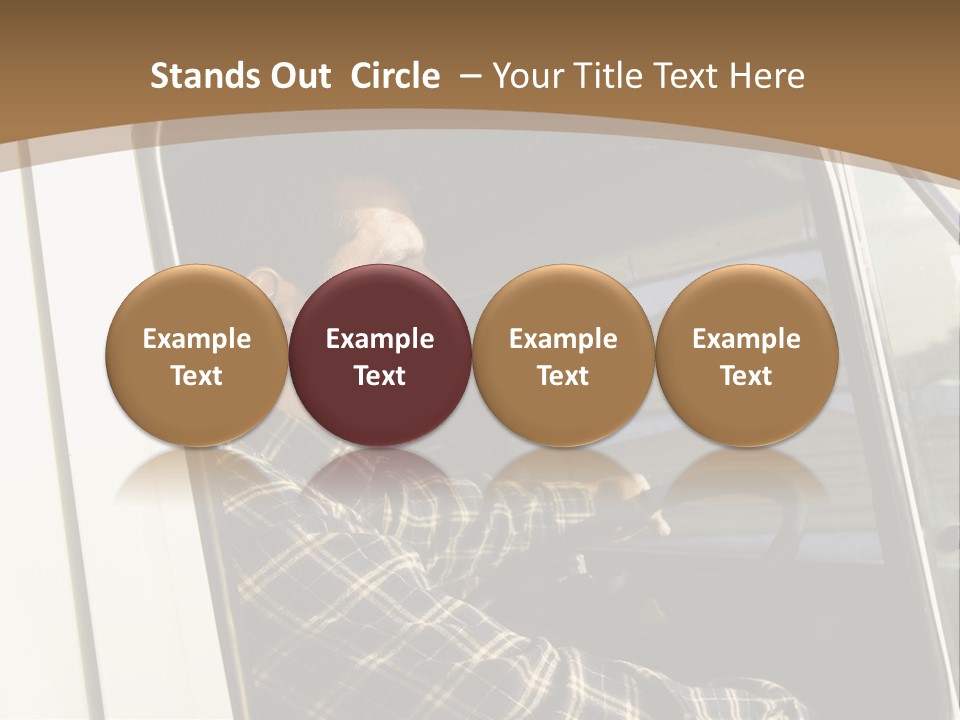 Stands Out Circle – Your Title Text Here

Example Text

Example Text

Example Text

Example Text